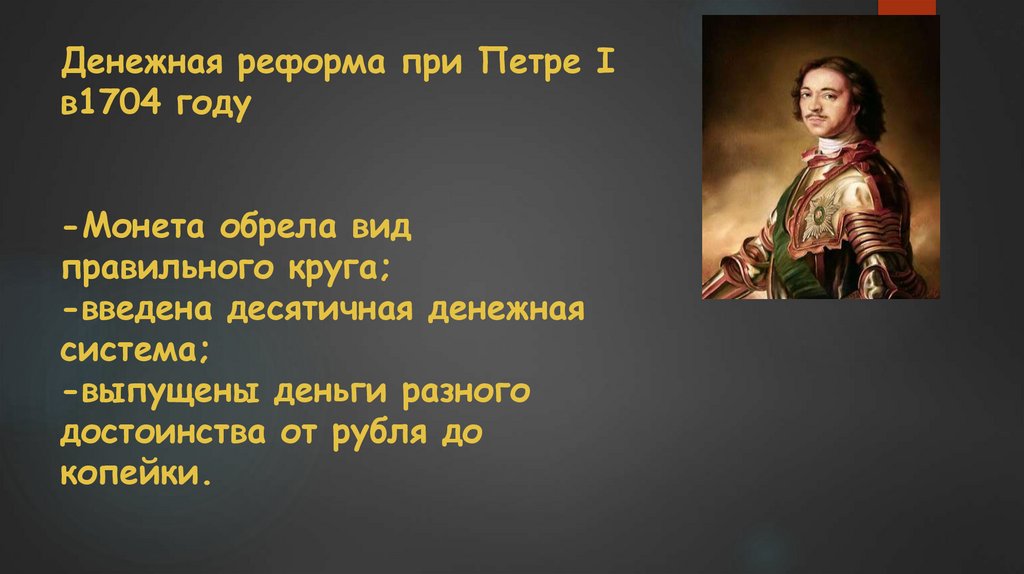 Денежная реформа при Петре I в1704 году

-Монета обрела вид правильного круга;
-введена десятичная денежная система;
-выпущены деньги разного достоинства от рубля до копейки.